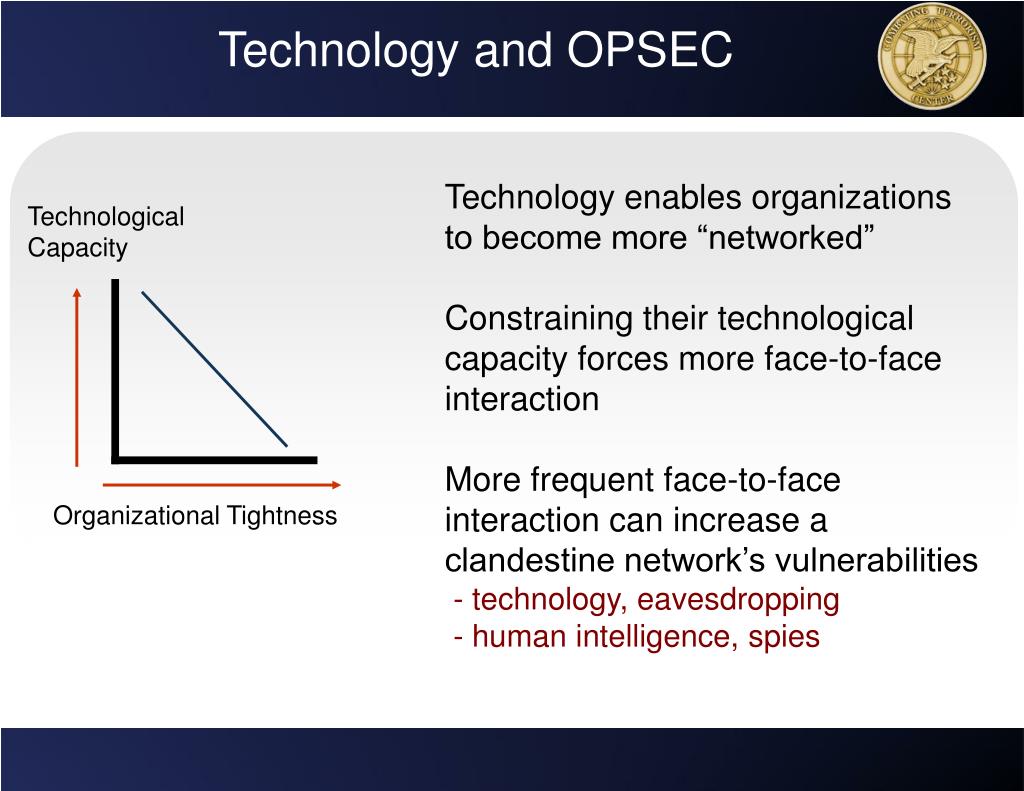 Technology and OPSEC

COMBATING TERRORISM CENTER

Technological Capacity

Organizational Tightness

Technology enables organizations to become more “networked”

Constraining their technological capacity forces more face-to-face interaction

More frequent face-to-face interaction can increase a clandestine network’s vulnerabilities
- technology, eavesdropping
- human intelligence, spies